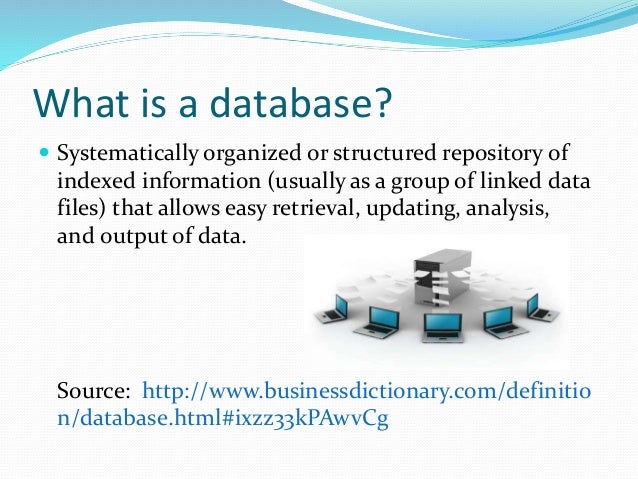 What is a database?

Systematically organized or structured repository of indexed information (usually as a group of linked data files) that allows easy retrieval, updating, analysis, and output of data.

Source: http://www.businessdictionary.com/definition/database.html#ixzz33kPAwvCg